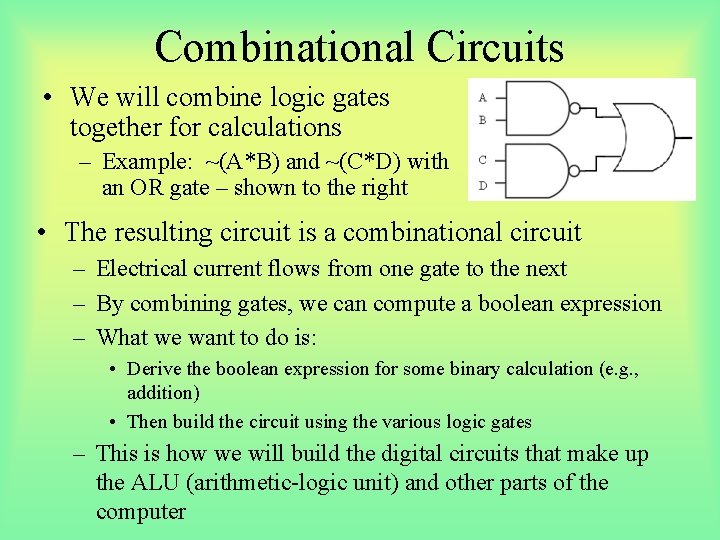 Combinational Circuits

• We will combine logic gates together for calculations
– Example: ~(A*B) and ~(C*D) with an OR gate – shown to the right

A
B
C
D

• The resulting circuit is a combinational circuit
– Electrical current flows from one gate to the next
– By combining gates, we can compute a boolean expression
– What we want to do is:
• Derive the boolean expression for some binary calculation (e.g., addition)
• Then build the circuit using the various logic gates
– This is how we will build the digital circuits that make up the ALU (arithmetic-logic unit) and other parts of the computer